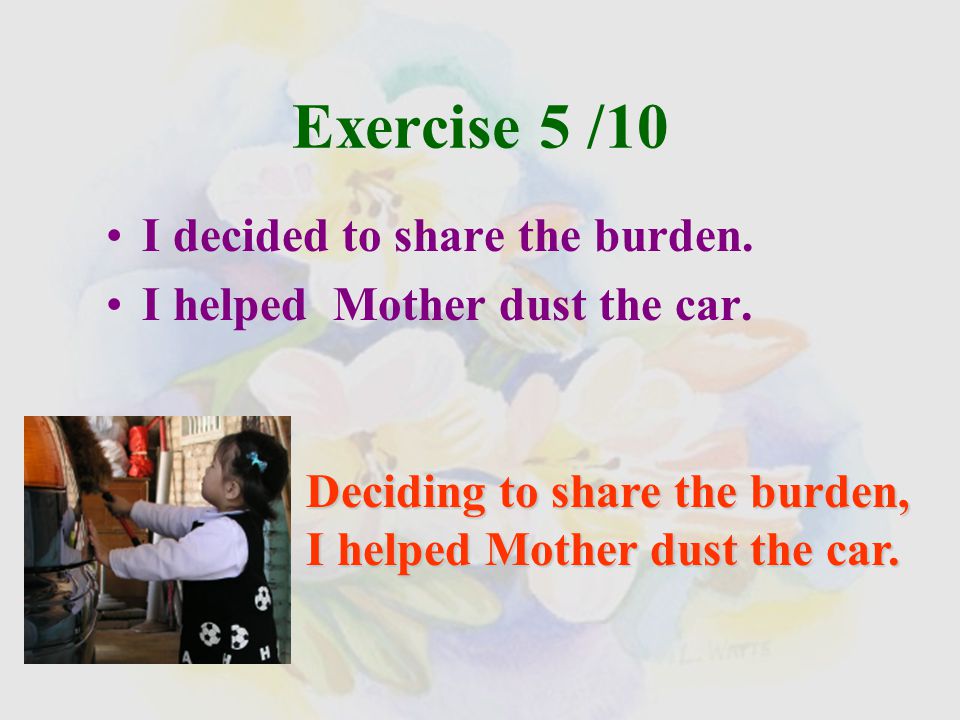 Exercise 5 /10

• I decided to share the burden.
• I helped Mother dust the car.

Deciding to share the burden, I helped Mother dust the car.